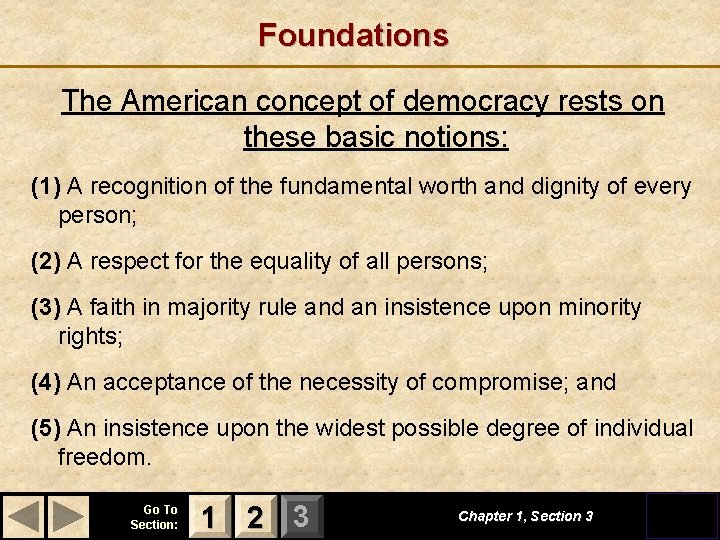 Foundations

The American concept of democracy rests on these basic notions:

(1) A recognition of the fundamental worth and dignity of every person;

(2) A respect for the equality of all persons;

(3) A faith in majority rule and an insistence upon minority rights;

(4) An acceptance of the necessity of compromise; and

(5) An insistence upon the widest possible degree of individual freedom.

Go To Section: 1 2 3

Chapter 1, Section 3